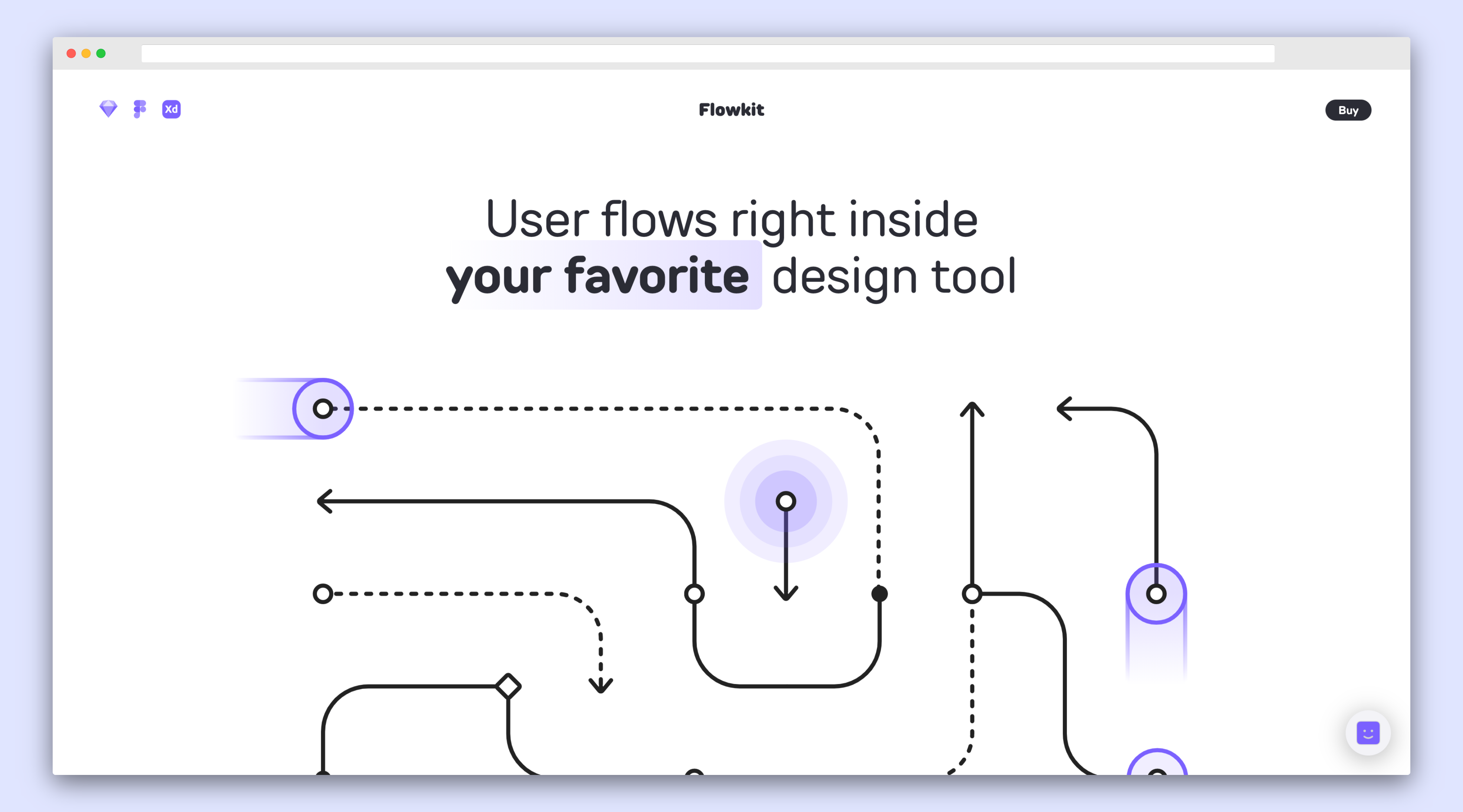 Xd

Flowkit

Buy

User flows right inside
your favorite design tool